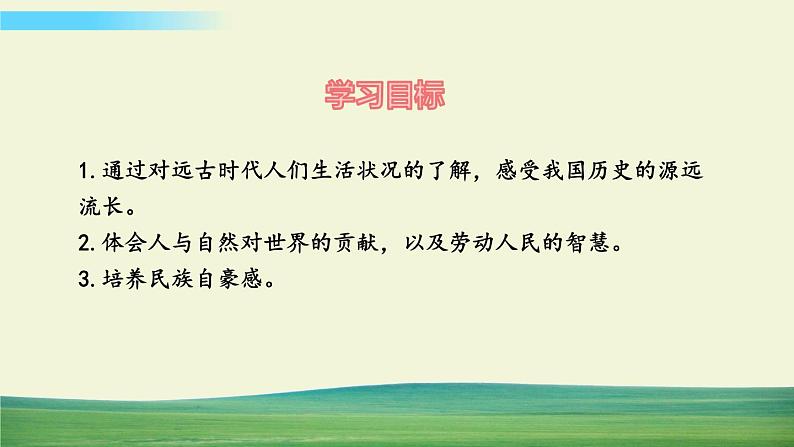 学习目标

1. 通过对远古时代人们生活状况的了解，感受我国历史的源远流长。

2. 体会人与自然对世界的贡献，以及劳动人民的智慧。

3. 培养民族自豪感。